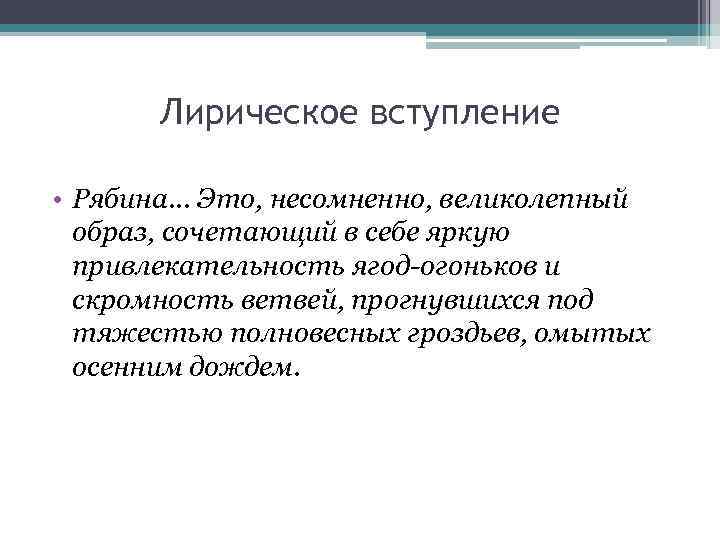 Лирическое вступление

• Рябина… Это, несомненно, великолепный образ, сочетающий в себе яркую привлекательность ягод-огоньков и скромность ветвей, прогнувшихся под тяжестью полновесных гроздьев, омытых осенним дождем.